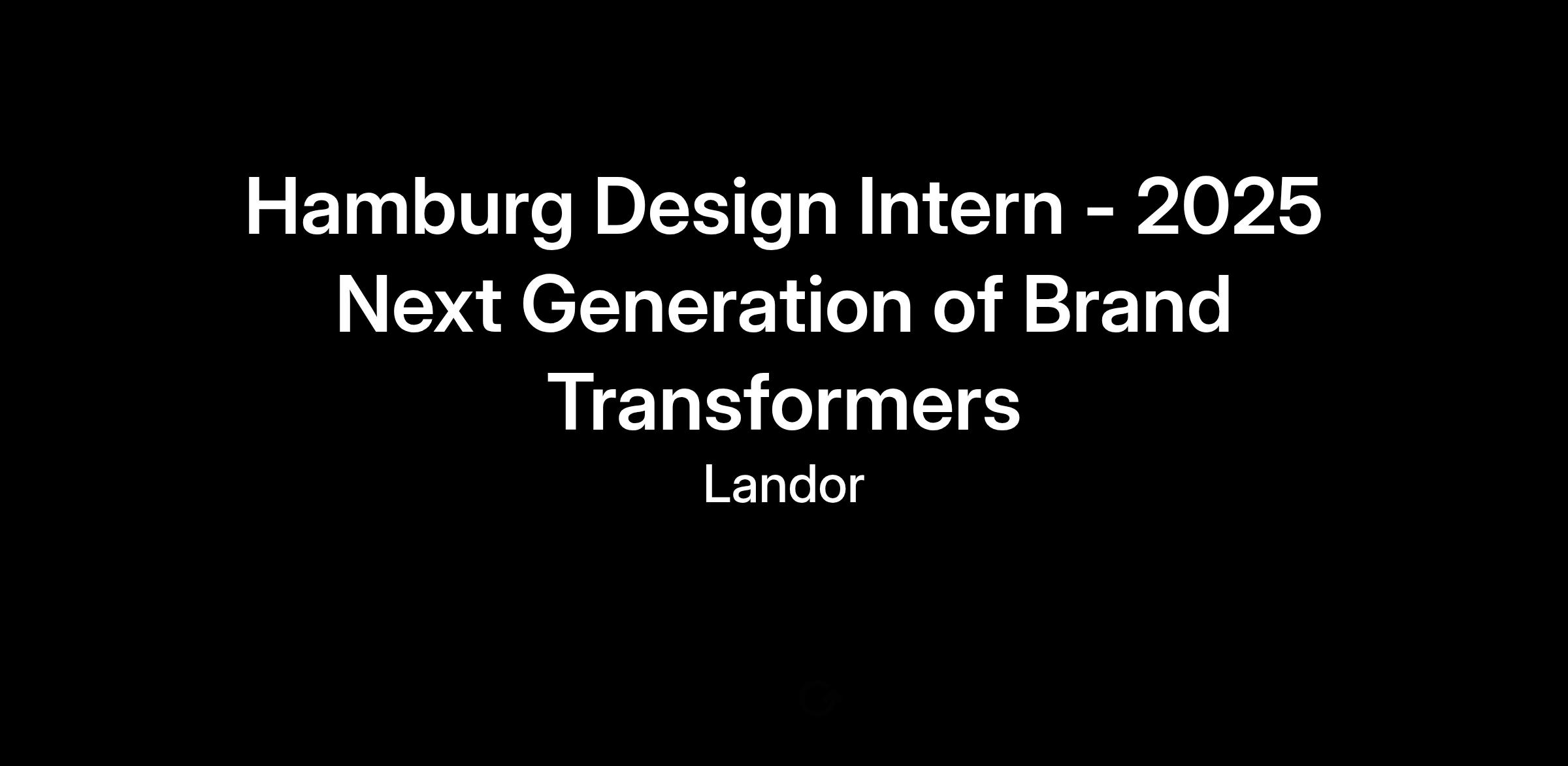 Hamburg Design Intern - 2025 Next Generation of Brand Transformers

Landor